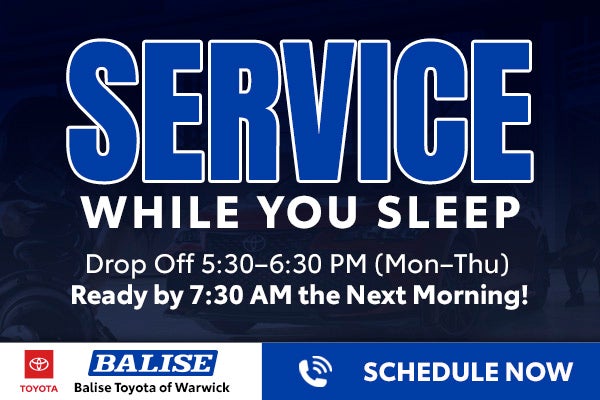 SERVICE
WHILE YOU SLEEP

Drop Off 5:30–6:30 PM (Mon–Thu)
Ready by 7:30 AM the Next Morning!

TOYOTA

BALISE
Balise Toyota of Warwick

SCHEDULE NOW